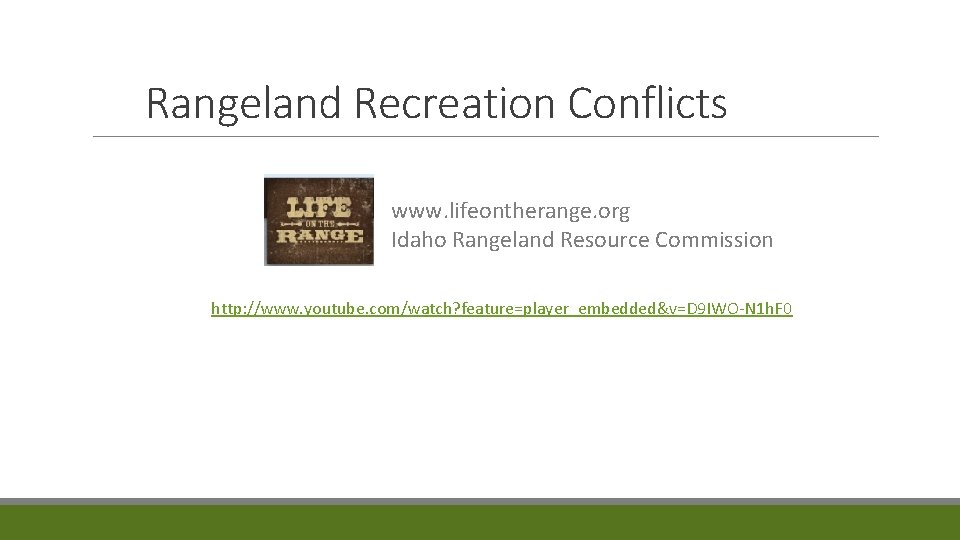 Rangeland Recreation Conflicts

LIFE ON THE RANGE

www.lifeontherange.org
Idaho Rangeland Resource Commission

http://www.youtube.com/watch?feature=player_embedded&v=D9IWO-N1hF0